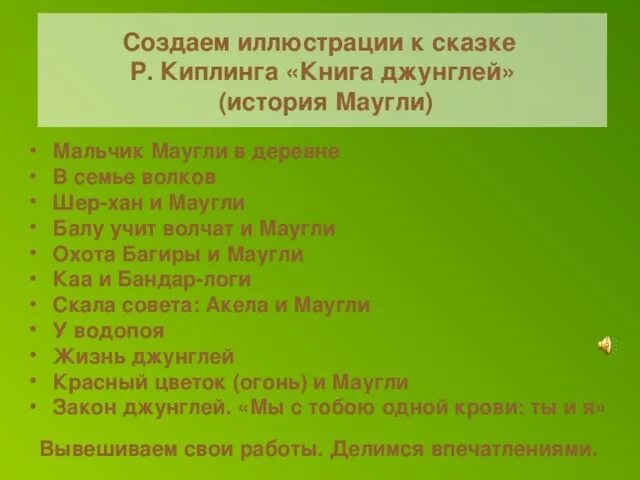 Создаем иллюстрации к сказке Р. Киплинга «Книга джунглей» (история Маугли)

• Мальчик Маугли в деревне
• В семье волков
• Шер-хан и Маугли
• Балу учит волчат и Маугли
• Охота Багиры и Маугли
• Каа и Бандар-логи
• Скала совета: Акела и Маугли
• У водопоя
• Жизнь джунглей
• Красный цветок (огонь) и Маугли
• Закон джунглей. «Мы с тобою одной крови: ты и я»

Вывешиваем свои работы. Делимся впечатлениями.